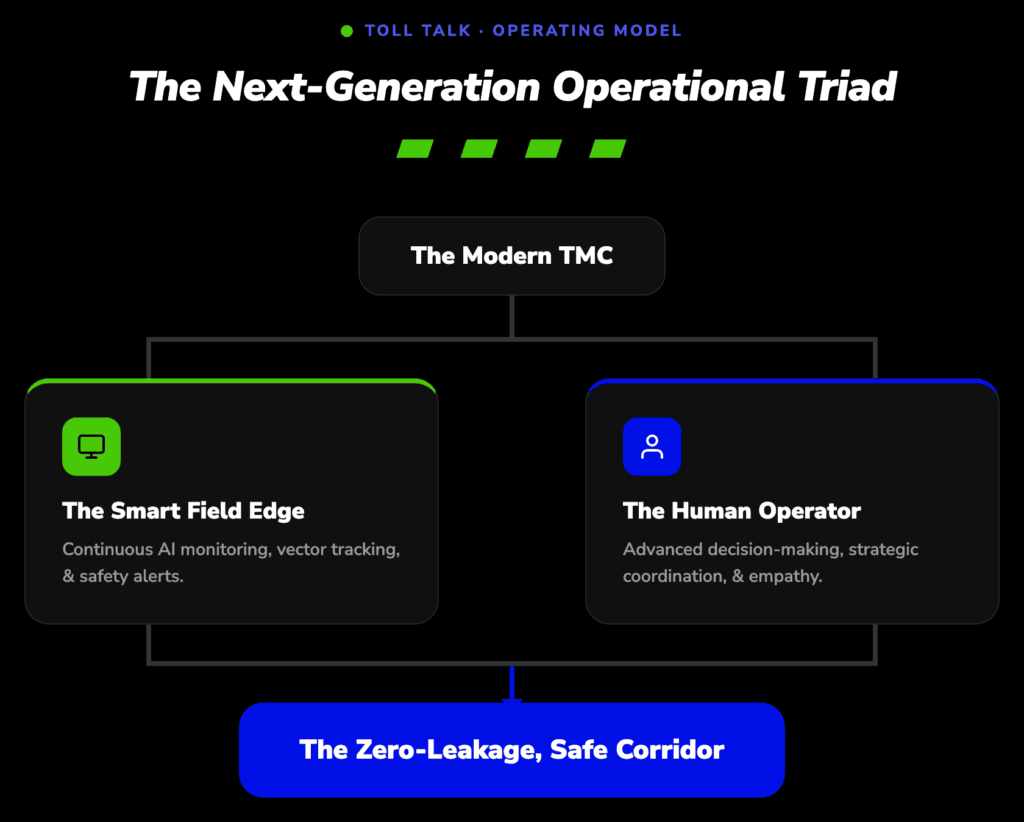 TOLL TALK · OPERATING MODEL

The Next-Generation Operational Triad

The Modern TMC

The Smart Field Edge

Continuous AI monitoring, vector tracking, & safety alerts.

The Human Operator

Advanced decision-making, strategic coordination, & empathy.

The Zero-Leakage, Safe Corridor